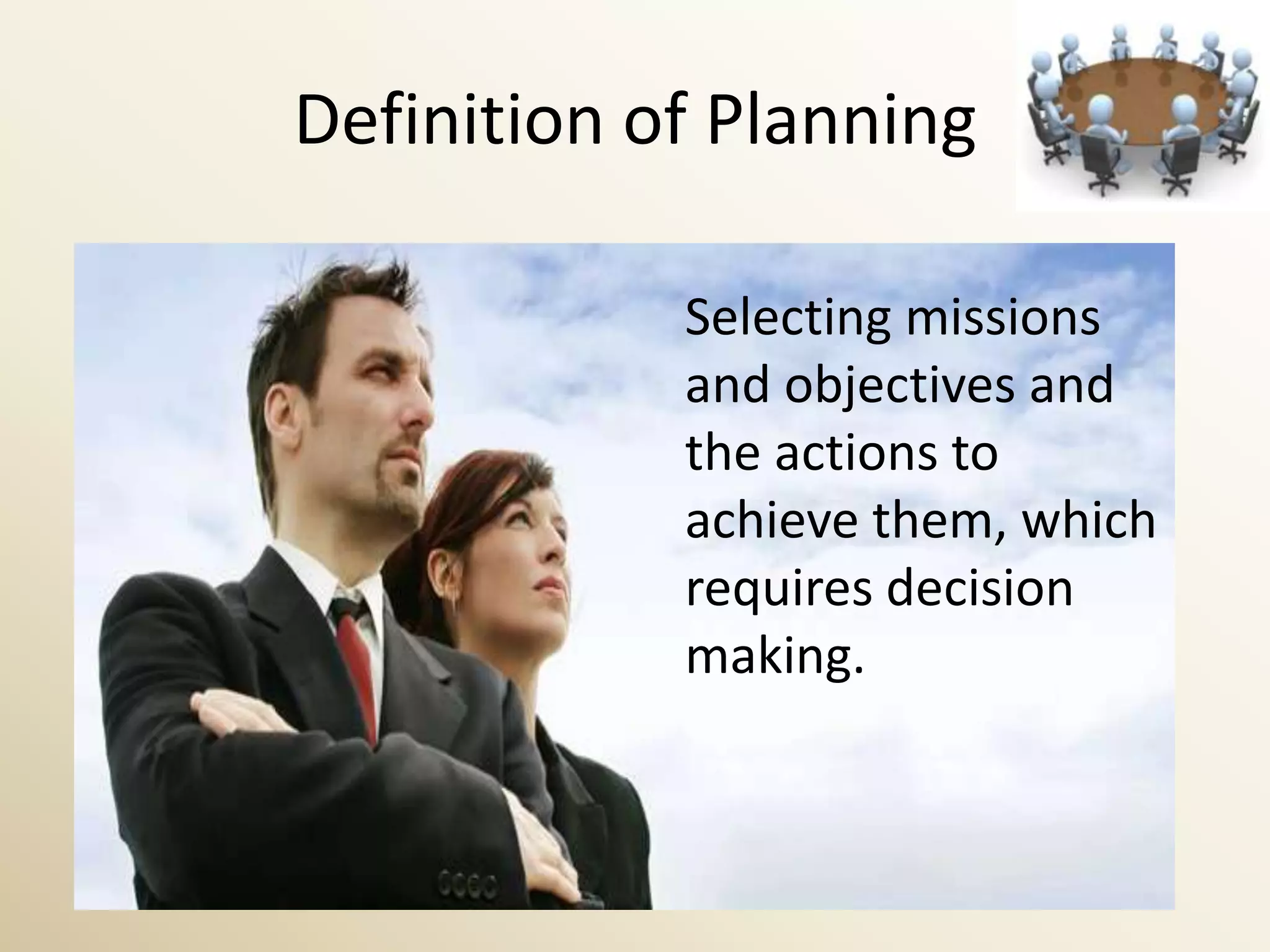 Definition of Planning

Selecting missions and objectives and the actions to achieve them, which requires decision making.